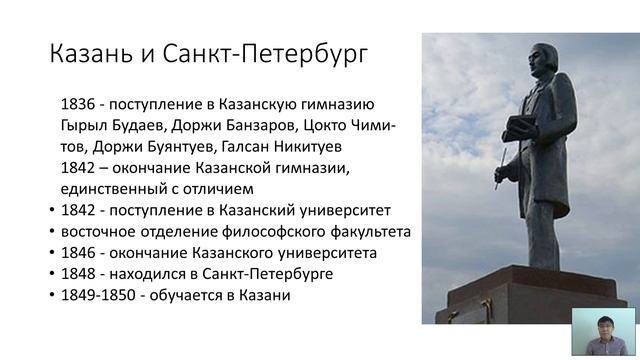 Казань и Санкт-Петербург

1836 - поступление в Казанскую гимназию Гырыл Будаев, Доржи Банзаров, Цокто Чимитов, Доржи Буянтуев, Галсан Никитуев
1842 – окончание Казанской гимназии, единственный с отличием

• 1842 - поступление в Казанский университет
• восточное отделение философского факультета
• 1846 - окончание Казанского университета
• 1848 - находился в Санкт-Петербурге
• 1849-1850 - обучается в Казани